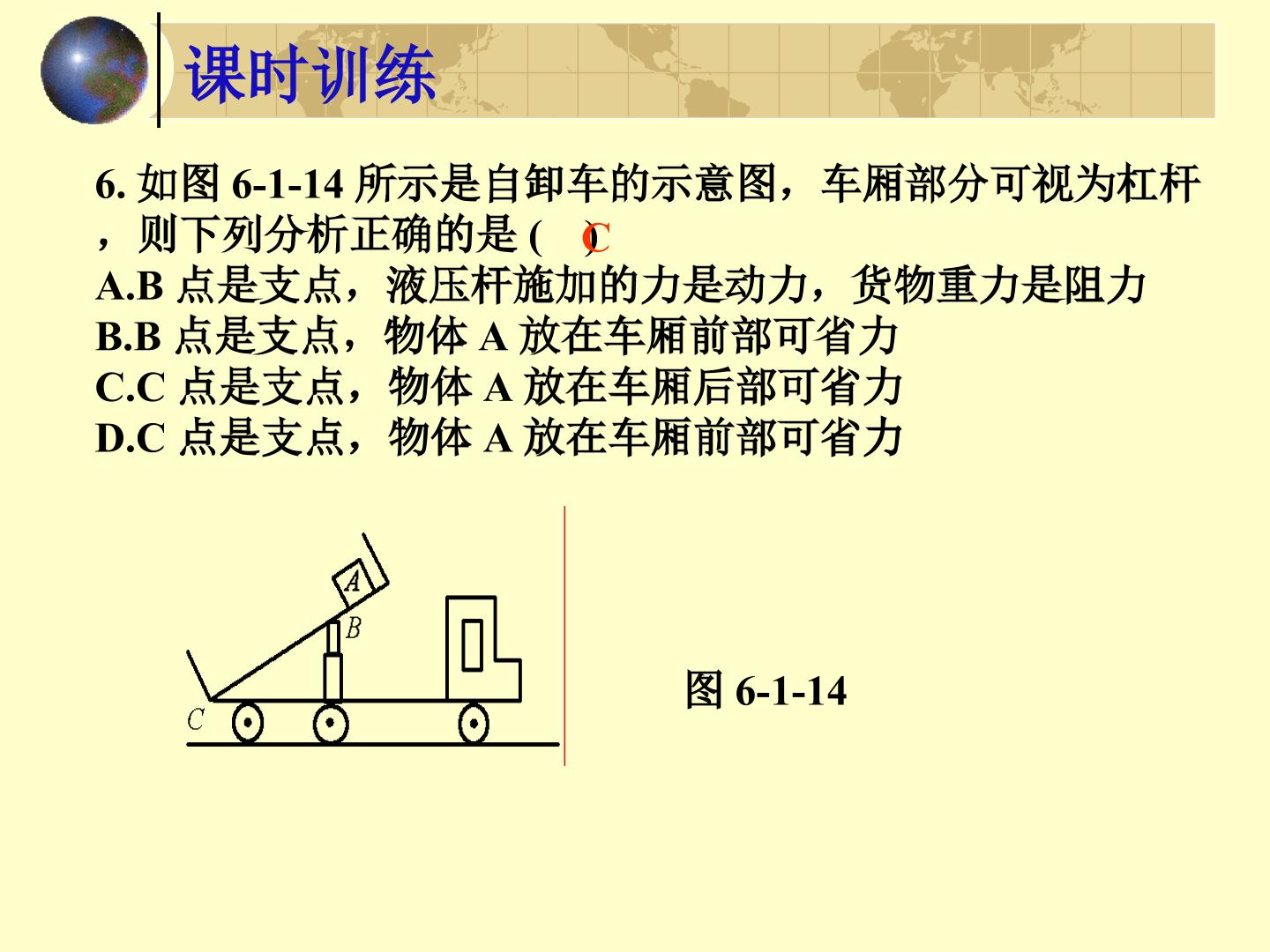 课时训练

6. 如图 6-1-14 所示是自卸车的示意图，车厢部分可视为杠杆，则下列分析正确的是 ( C )
A.B 点是支点，液压杆施加的力是动力，货物重力是阻力
B.B 点是支点，物体 A 放在车厢前部可省力
C.C 点是支点，物体 A 放在车厢后部可省力
D.C 点是支点，物体 A 放在车厢前部可省力

A
B
C

图 6-1-14